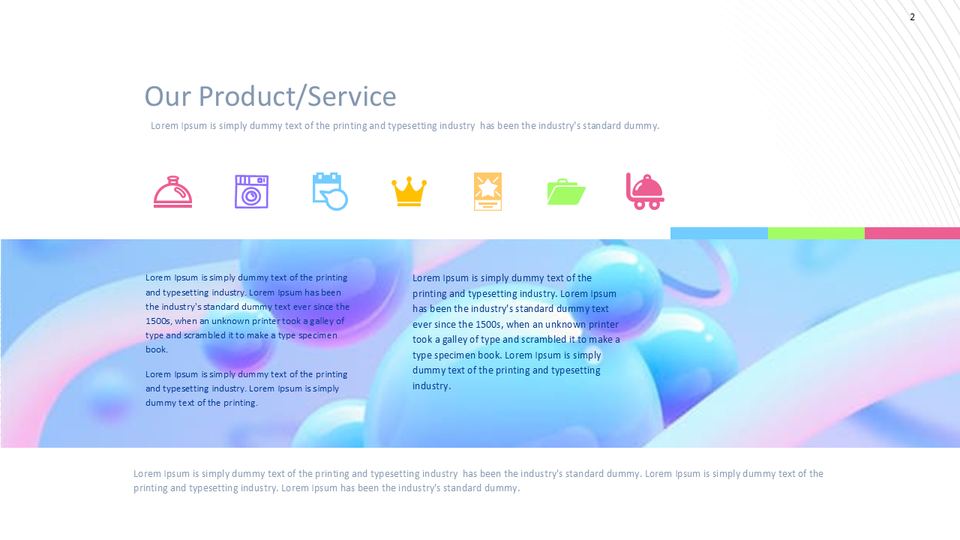 2

Our Product/Service

Lorem Ipsum is simply dummy text of the printing and typesetting industry has been the industry's standard dummy.

Lorem Ipsum is simply dummy text of the printing and typesetting industry. Lorem Ipsum has been the industry's standard dummy text ever since the 1500s, when an unknown printer took a galley of type and scrambled it to make a type specimen book.

Lorem Ipsum is simply dummy text of the printing and typesetting industry. Lorem Ipsum is simply dummy text of the printing.

Lorem Ipsum is simply dummy text of the printing and typesetting industry. Lorem Ipsum has been the industry's standard dummy text ever since the 1500s, when an unknown printer took a galley of type and scrambled it to make a type specimen book. Lorem Ipsum is simply dummy text of the printing and typesetting industry.

Lorem Ipsum is simply dummy text of the printing and typesetting industry has been the industry's standard dummy. Lorem Ipsum is simply dummy text of the printing and typesetting industry. Lorem Ipsum has been the industry's standard dummy.